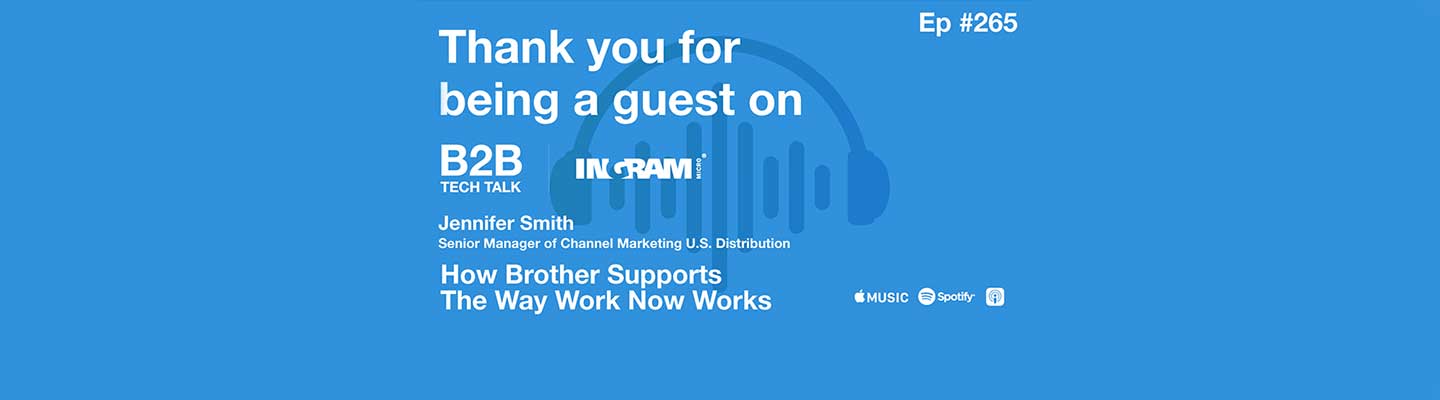 Ep #265

Thank you for being a guest on

B2B TECH TALK

INGRAM MICRO

Jennifer Smith
Senior Manager of Channel Marketing U.S. Distribution

How Brother Supports The Way Work Now Works

MUSIC Spotify